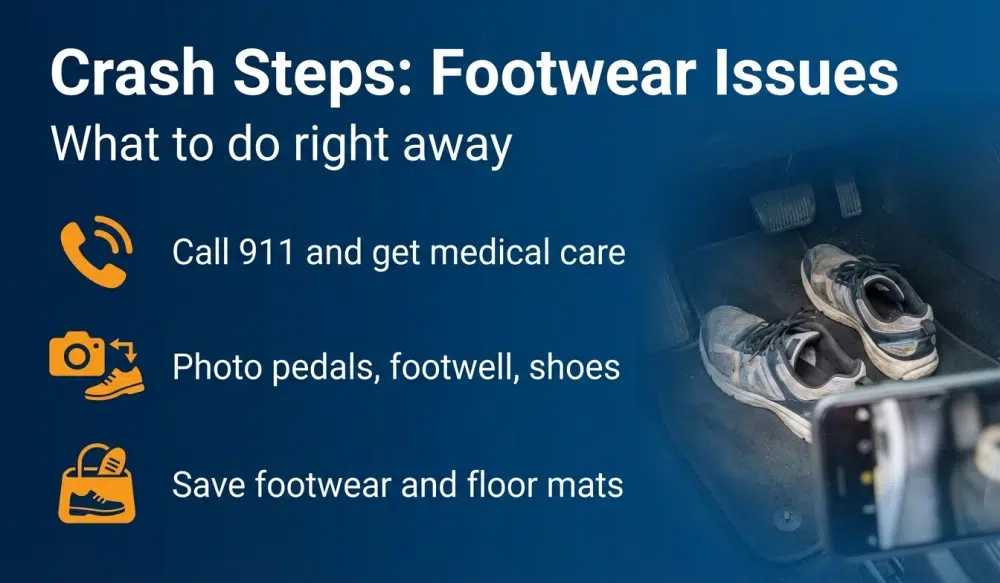 Crash Steps: Footwear Issues
What to do right away

Call 911 and get medical care

Photo pedals, footwell, shoes

Save footwear and floor mats